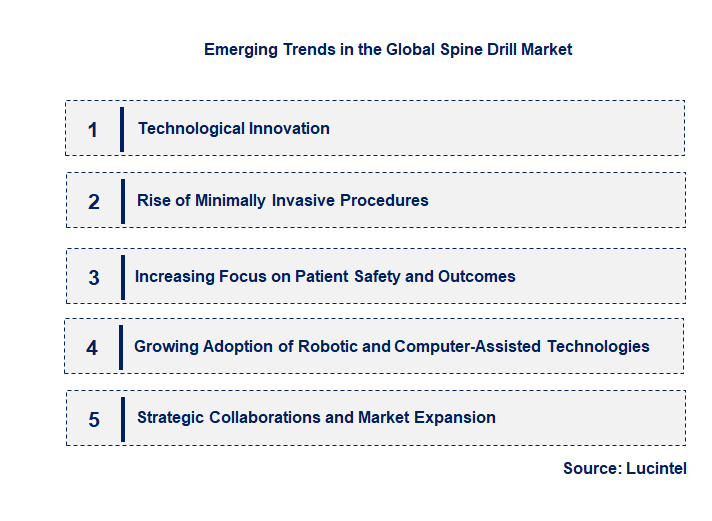 Emerging Trends in the Global Spine Drill Market

1 Technological Innovation

2 Rise of Minimally Invasive Procedures

3 Increasing Focus on Patient Safety and Outcomes

4 Growing Adoption of Robotic and Computer-Assisted Technologies

5 Strategic Collaborations and Market Expansion

Source: Lucintel